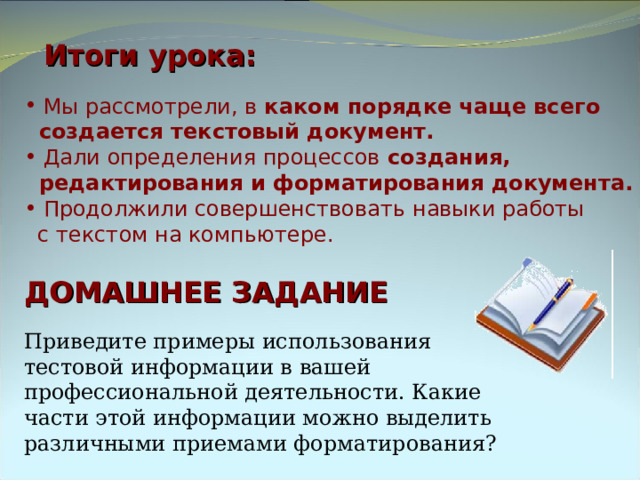 Итоги урока:

• Мы рассмотрели, в каком порядке чаще всего создается текстовый документ.
• Дали определения процессов создания, редактирования и форматирования документа.
• Продолжили совершенствовать навыки работы с текстом на компьютере.

ДОМАШНЕЕ ЗАДАНИЕ

Приведите примеры использования тестовой информации в вашей профессиональной деятельности. Какие части этой информации можно выделить различными приемами форматирования?